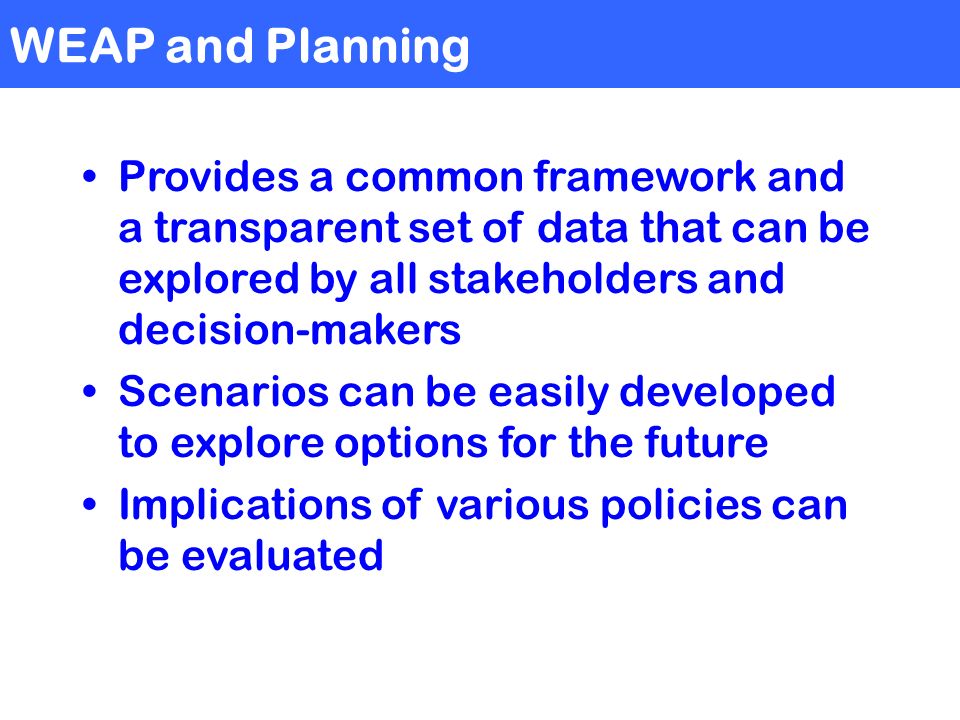 WEAP and Planning

• Provides a common framework and a transparent set of data that can be explored by all stakeholders and decision-makers

• Scenarios can be easily developed to explore options for the future

• Implications of various policies can be evaluated